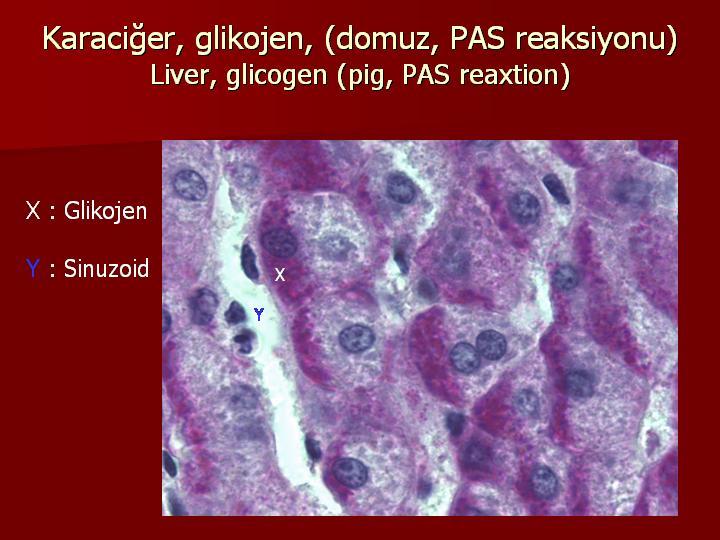 Karaciğer, glikojen, (domuz, PAS reaksiyonu)
Liver, glicogen (pig, PAS reaxtion)

X : Glikojen

Y : Sinuzoid

X

Y